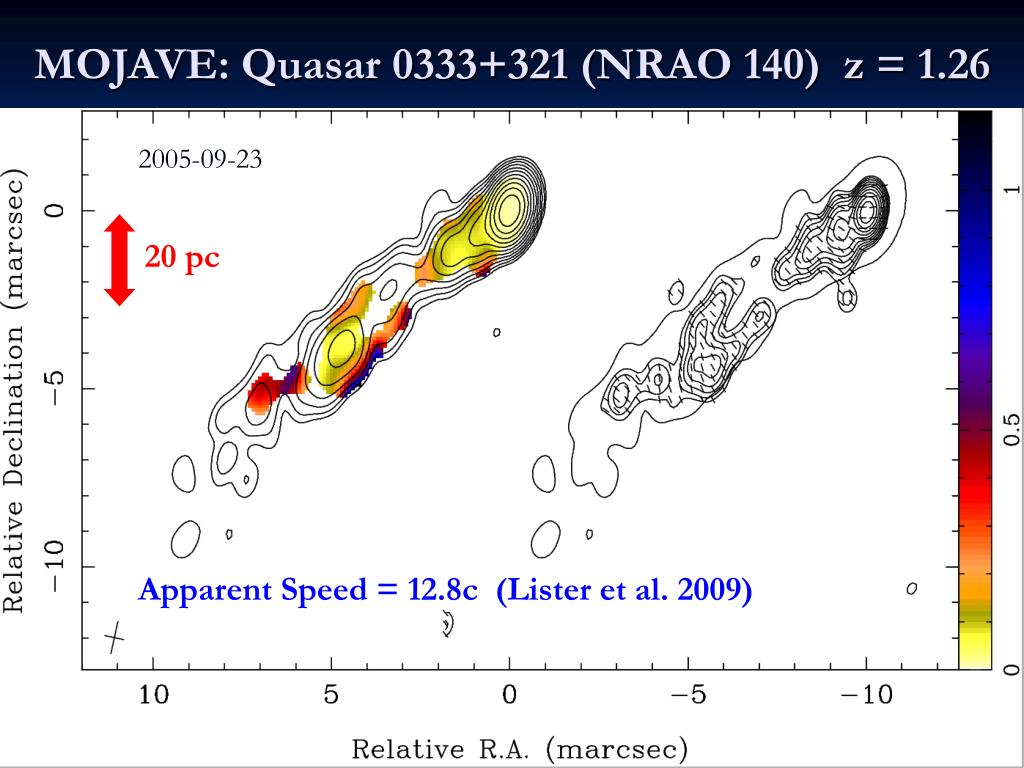 MOJAVE: Quasar 0333+321 (NRAO 140) z = 1.26

2005-09-23

20 pc

Apparent Speed = 12.8c (Lister et al. 2009)

Relative Declination (marcsec)

0

−5

−10

10

5

0

−5

−10

Relative R.A. (marcsec)

1

0.5

0